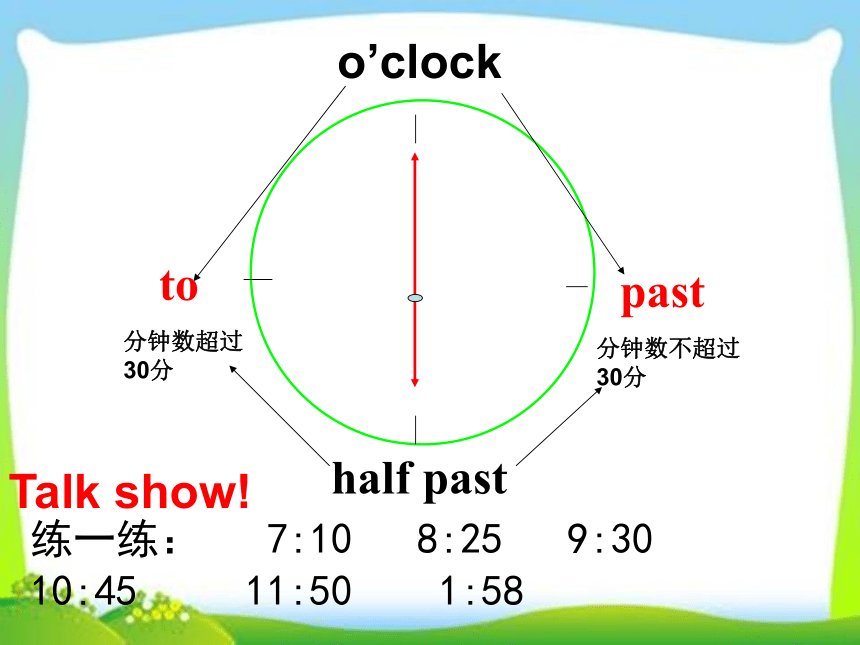 o’clock

to

分钟数超过30分

past

分钟数不超过30分

half past

Talk show!

练一练： 7:10 8:25 9:30

10:45 11:50 1:58